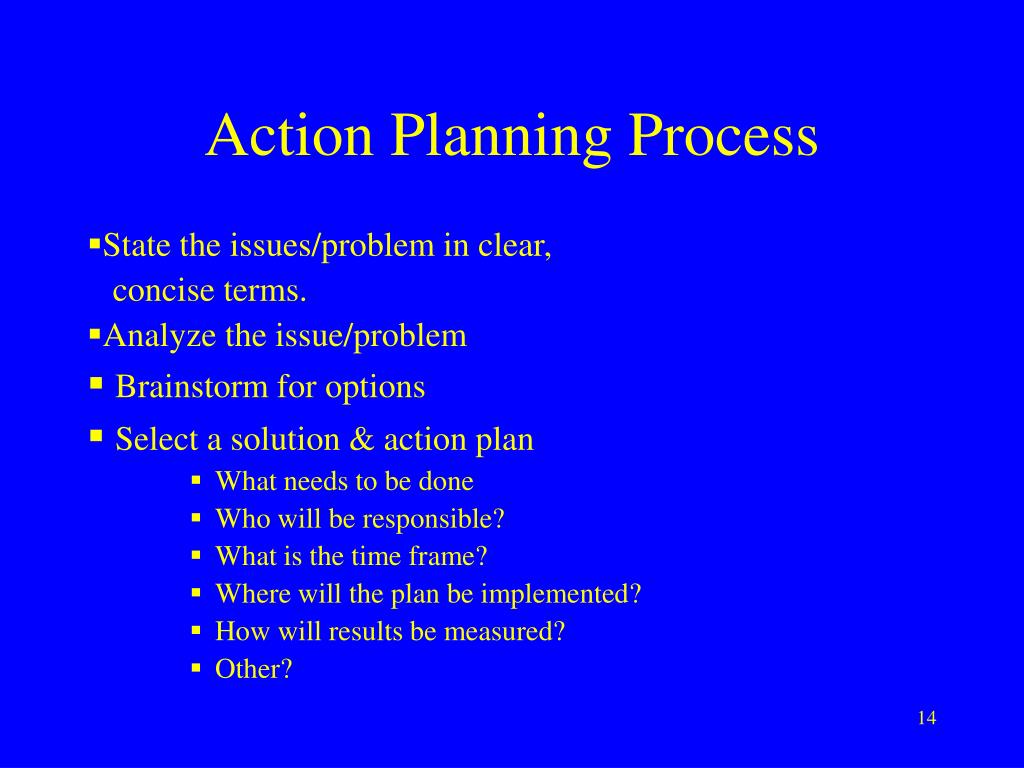 Action Planning Process

▪State the issues/problem in clear, concise terms.
▪Analyze the issue/problem
▪ Brainstorm for options
▪ Select a solution & action plan
▪ What needs to be done
▪ Who will be responsible?
▪ What is the time frame?
▪ Where will the plan be implemented?
▪ How will results be measured?
▪ Other?

14